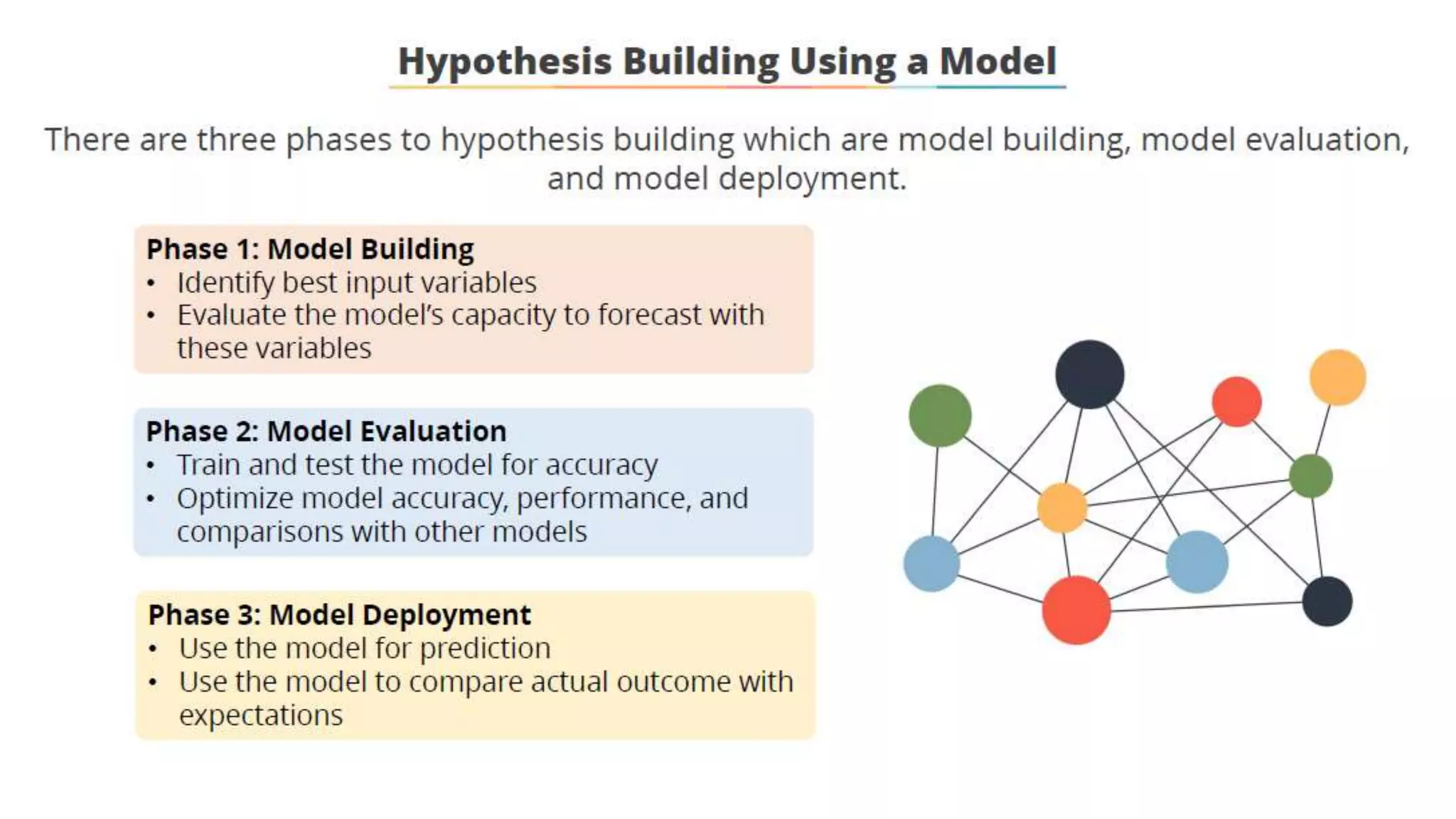 Hypothesis Building Using a Model

There are three phases to hypothesis building which are model building, model evaluation, and model deployment.

Phase 1: Model Building
• Identify best input variables
• Evaluate the model's capacity to forecast with these variables

Phase 2: Model Evaluation
• Train and test the model for accuracy
• Optimize model accuracy, performance, and comparisons with other models

Phase 3: Model Deployment
• Use the model for prediction
• Use the model to compare actual outcome with expectations